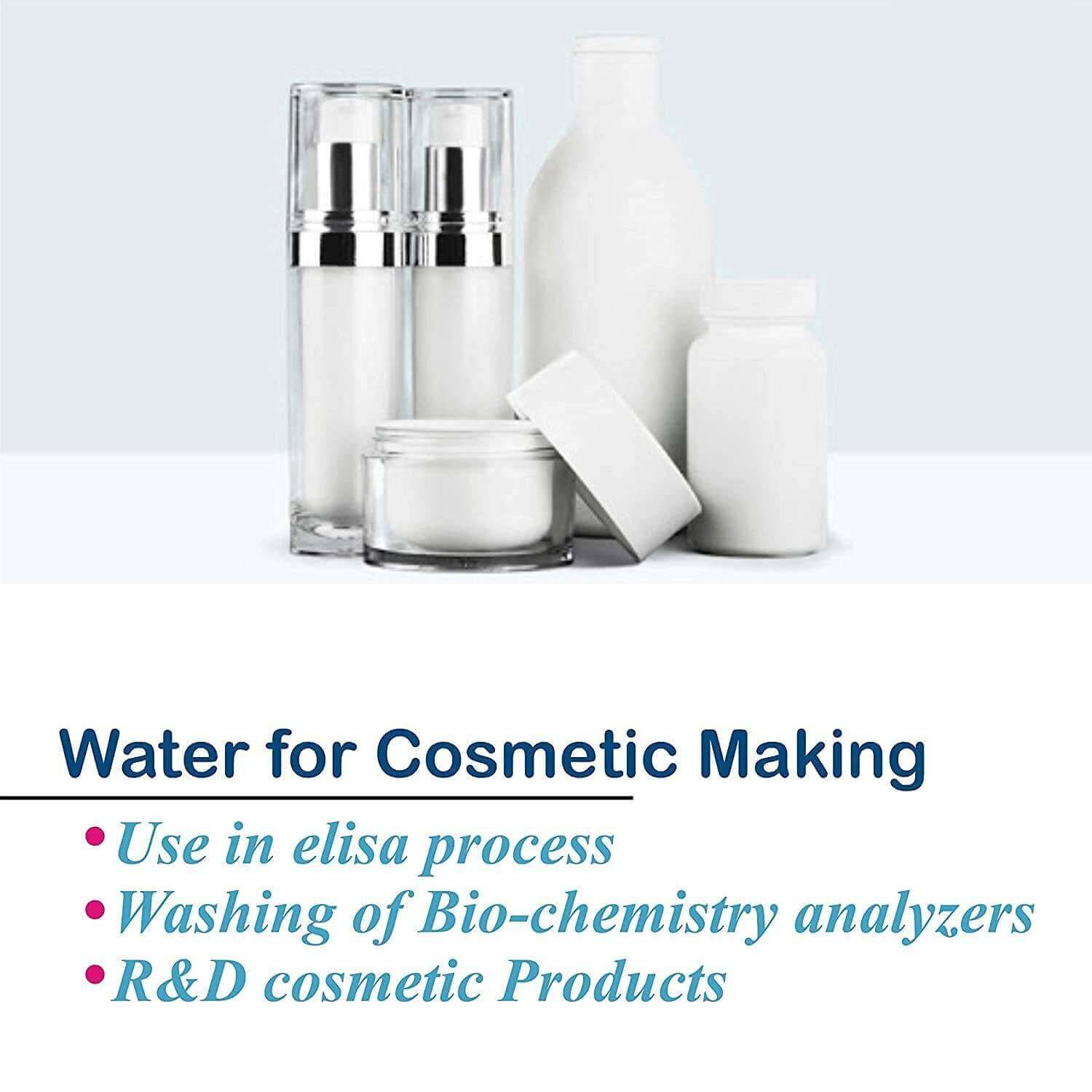 Water for Cosmetic Making

• Use in elisa process
• Washing of Bio-chemistry analyzers
• R&D cosmetic Products